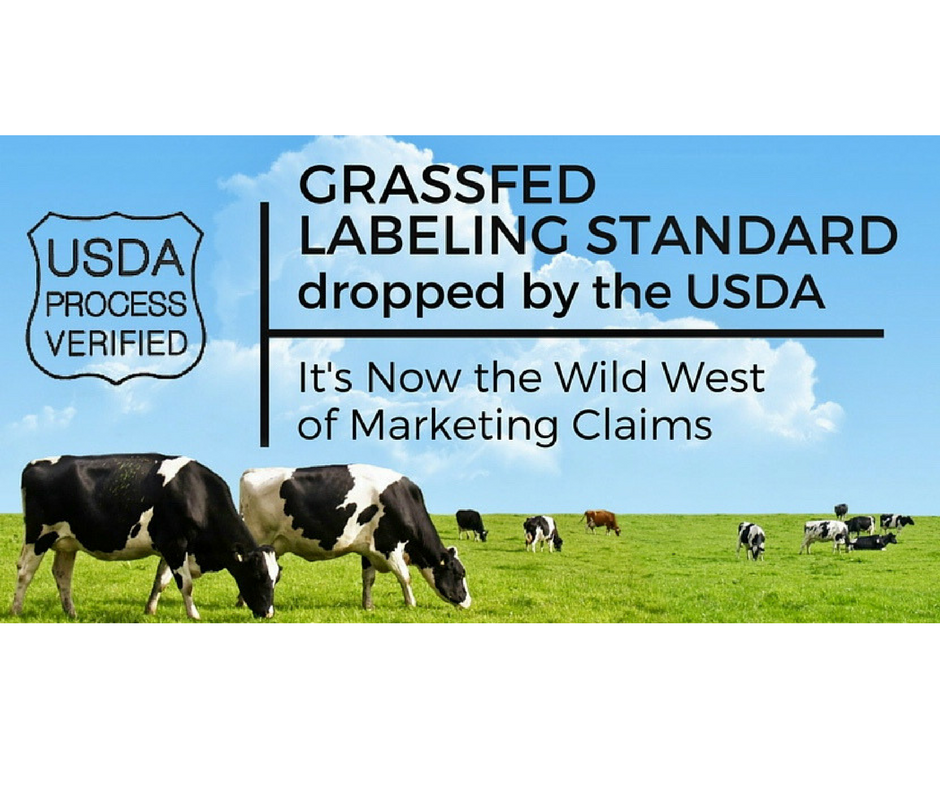 USDA
PROCESS
VERIFIED

GRASSFED
LABELING STANDARD
dropped by the USDA

It's Now the Wild West
of Marketing Claims